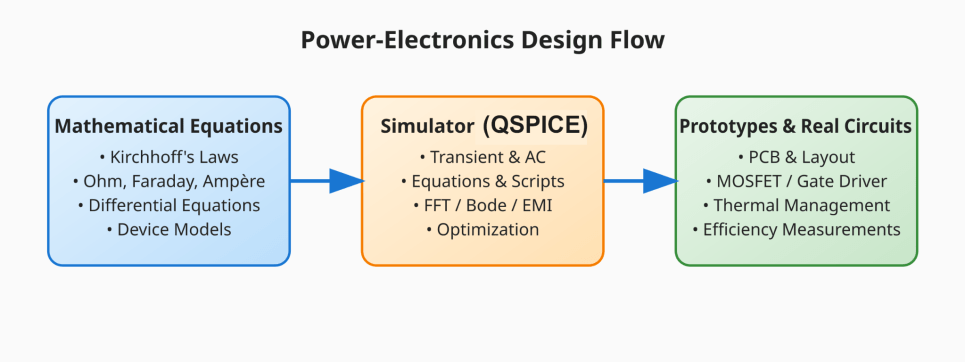 Power-Electronics Design Flow

Mathematical Equations
• Kirchhoff's Laws
• Ohm, Faraday, Ampère
• Differential Equations
• Device Models

Simulator (QSPICE)
• Transient & AC
• Equations & Scripts
• FFT / Bode / EMI
• Optimization

Prototypes & Real Circuits
• PCB & Layout
• MOSFET / Gate Driver
• Thermal Management
• Efficiency Measurements